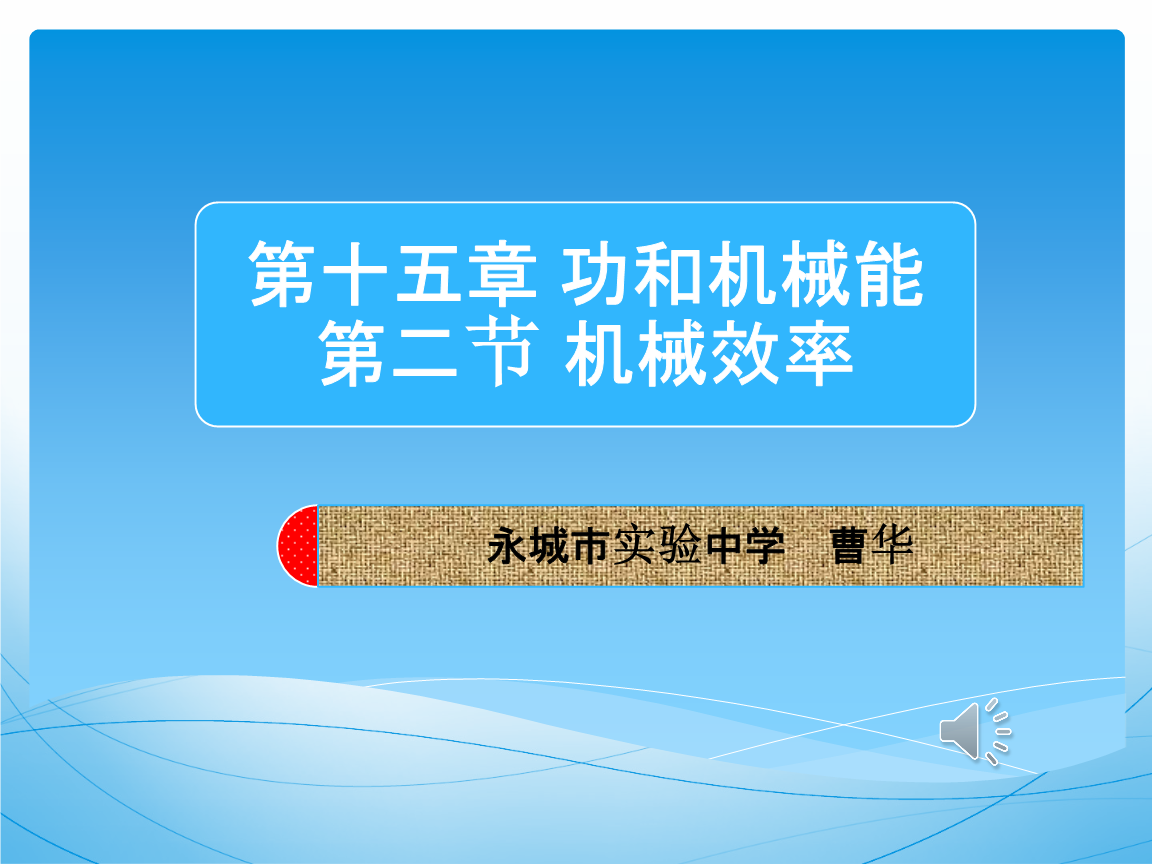 第十五章 功和机械能
第二节 机械效率

永城市实验中学　曹华